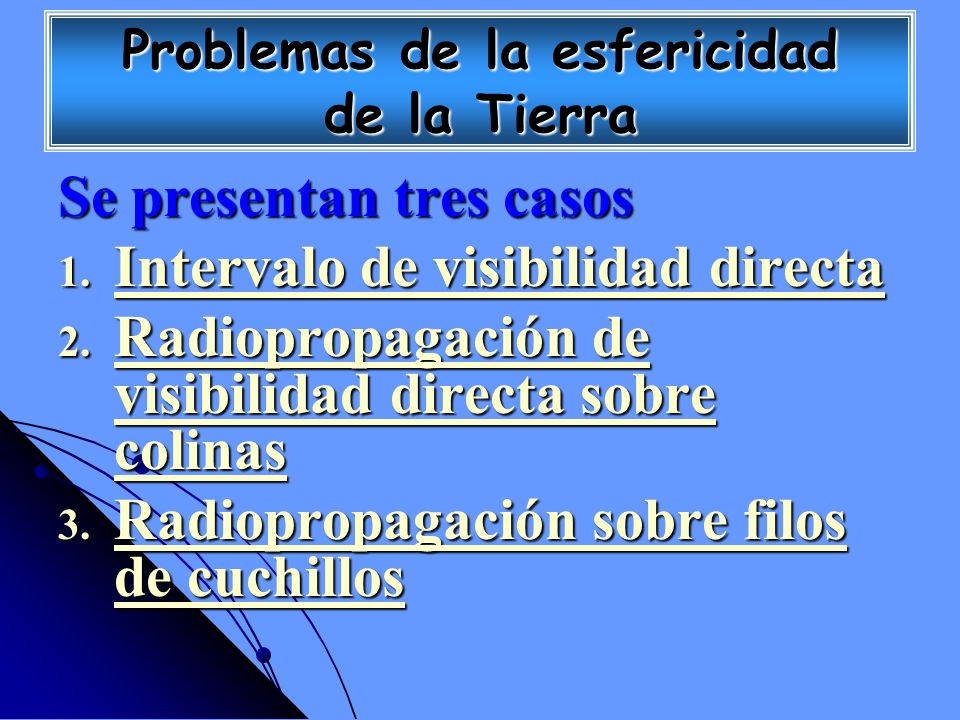 Problemas de la esfericidad de la Tierra

Se presentan tres casos

1. Intervalo de visibilidad directa
2. Radiopropagación de visibilidad directa sobre colinas
3. Radiopropagación sobre filos de cuchillos